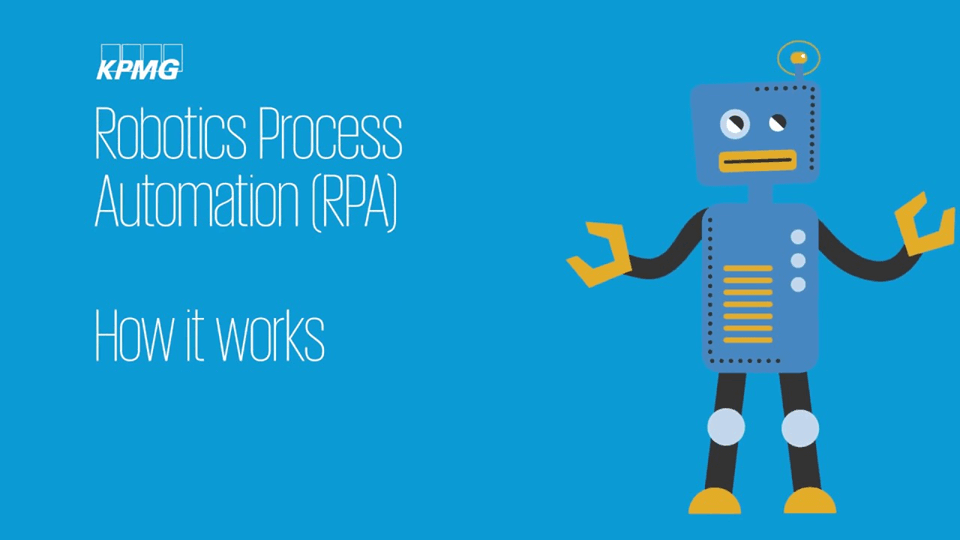 KPMG

Robotics Process Automation (RPA)

How it works